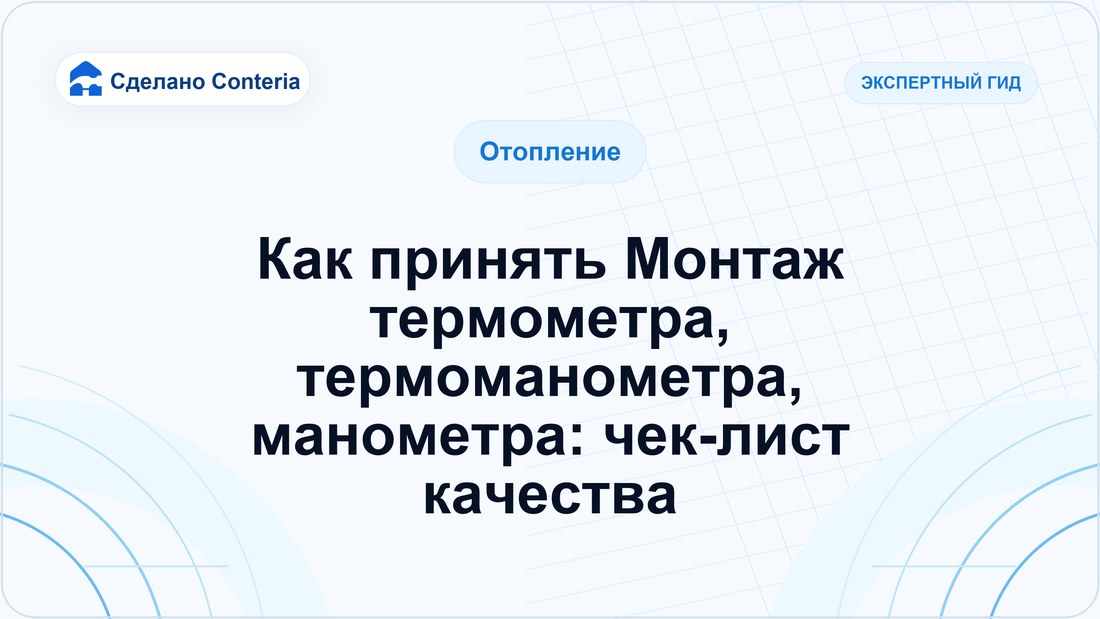 Сделано Conteria

ЭКСПЕРТНЫЙ ГИД

Отопление

Как принять Монтаж термометра, термоманометра, манометра: чек-лист качества